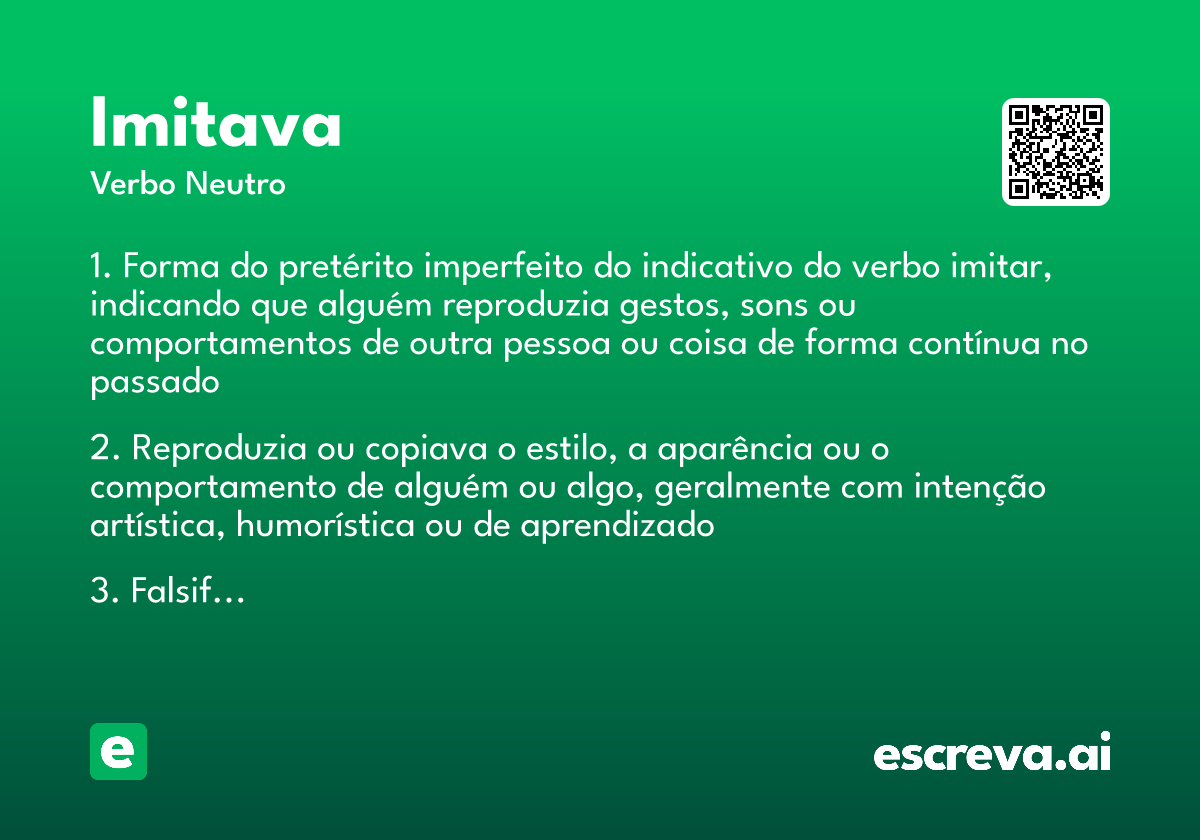 Imitava
Verbo Neutro

1. Forma do pretérito imperfeito do indicativo do verbo imitar, indicando que alguém reproduzia gestos, sons ou comportamentos de outra pessoa ou coisa de forma contínua no passado

2. Reproduzia ou copiava o estilo, a aparência ou o comportamento de alguém ou algo, geralmente com intenção artística, humorística ou de aprendizado

3. Falsif...

e

escreva.ai